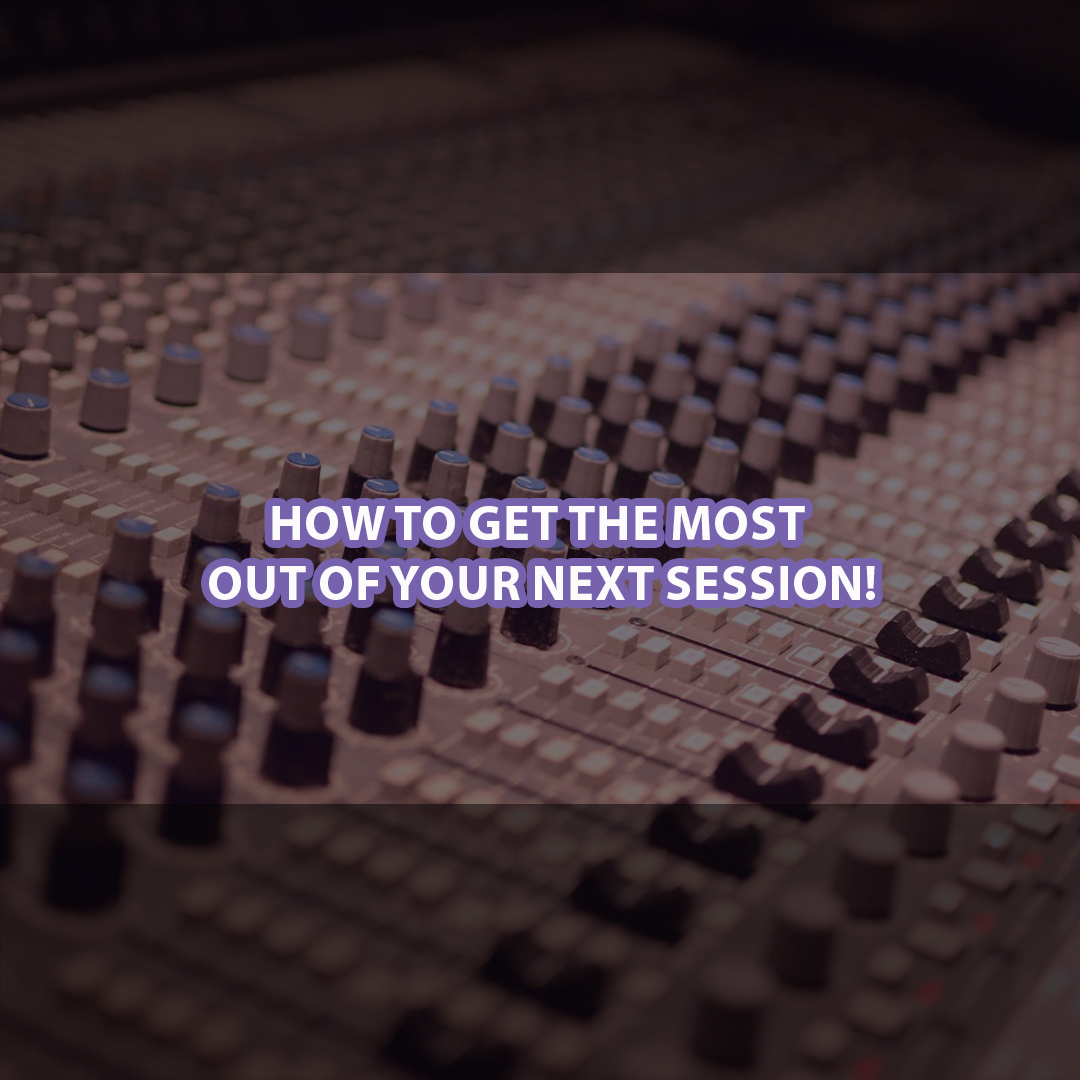 HOW TO GET THE MOST OUT OF YOUR NEXT SESSION!